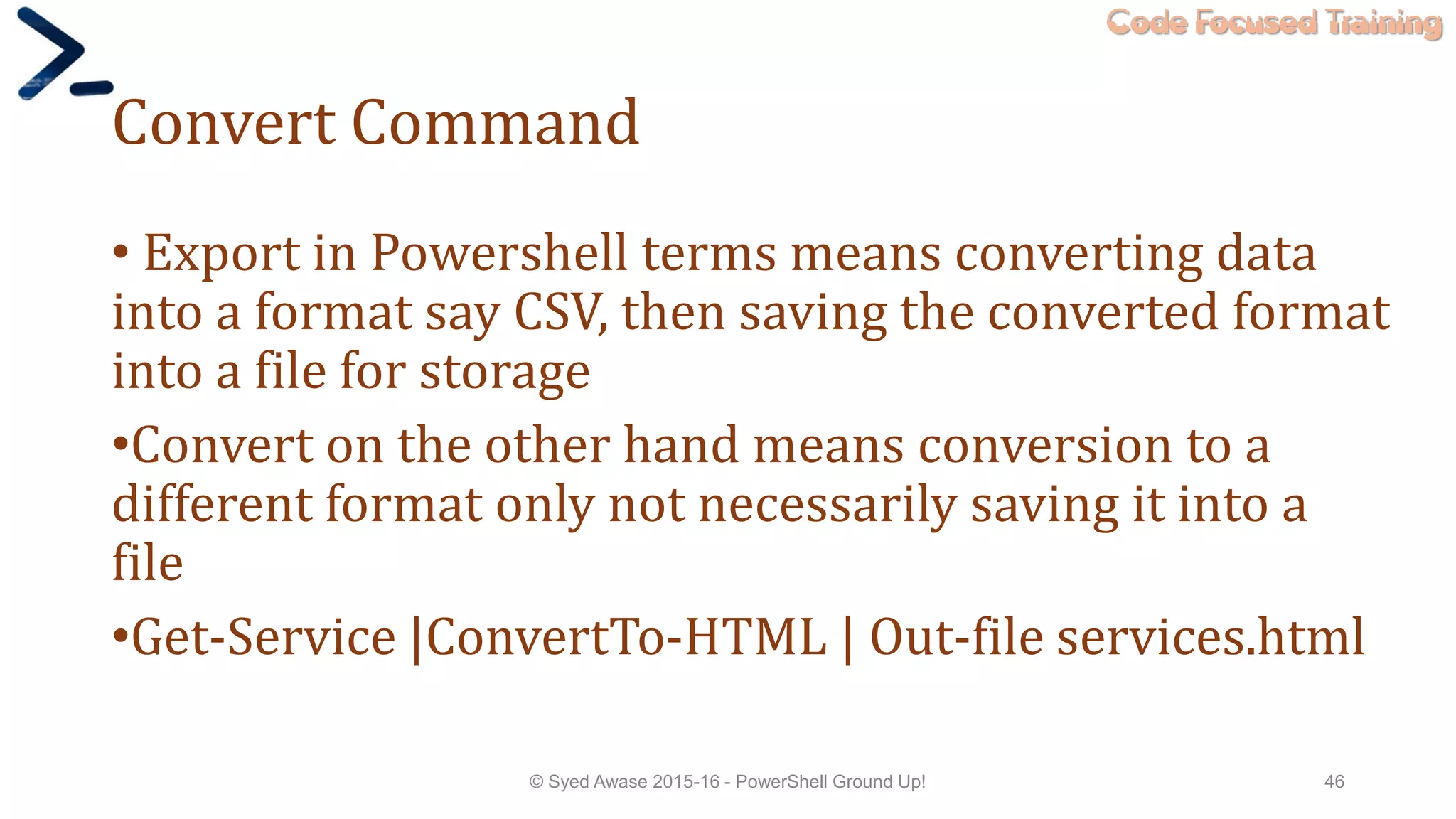 Code Focused Training

Convert Command

• Export in Powershell terms means converting data into a format say CSV, then saving the converted format into a file for storage

•Convert on the other hand means conversion to a different format only not necessarily saving it into a file

•Get-Service |ConvertTo-HTML | Out-file services.html

© Syed Awase 2015-16 - PowerShell Ground Up!

46